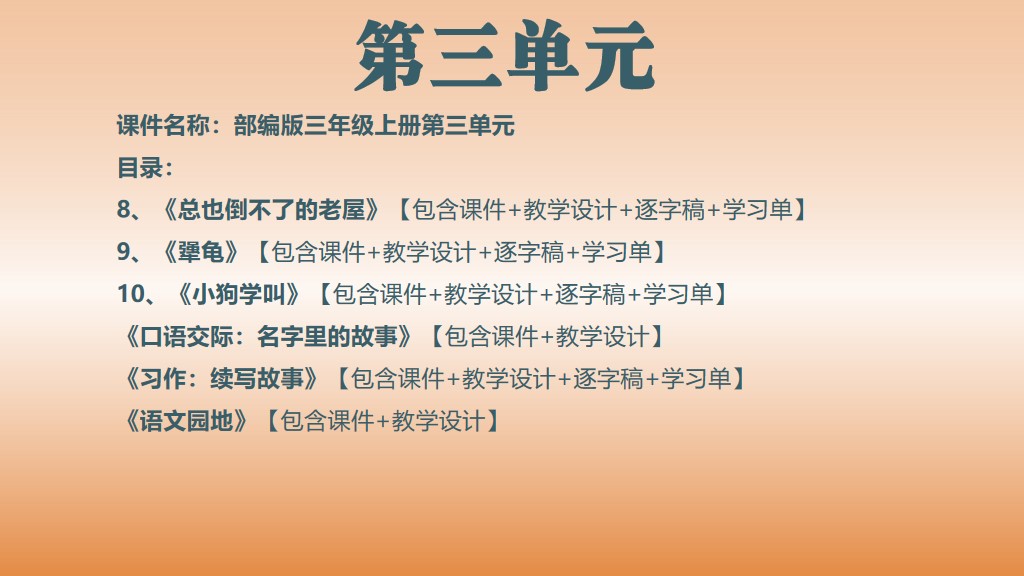 第三单元

课件名称：部编版三年级上册第三单元

目录：

8、《总也倒不了的老屋》【包含课件+教学设计+逐字稿+学习单】

9、《犟龟》【包含课件+教学设计+逐字稿+学习单】

10、《小狗学叫》【包含课件+教学设计+逐字稿+学习单】

《口语交际：名字里的故事》【包含课件+教学设计】

《习作：续写故事》【包含课件+教学设计+逐字稿+学习单】

《语文园地》【包含课件+教学设计】